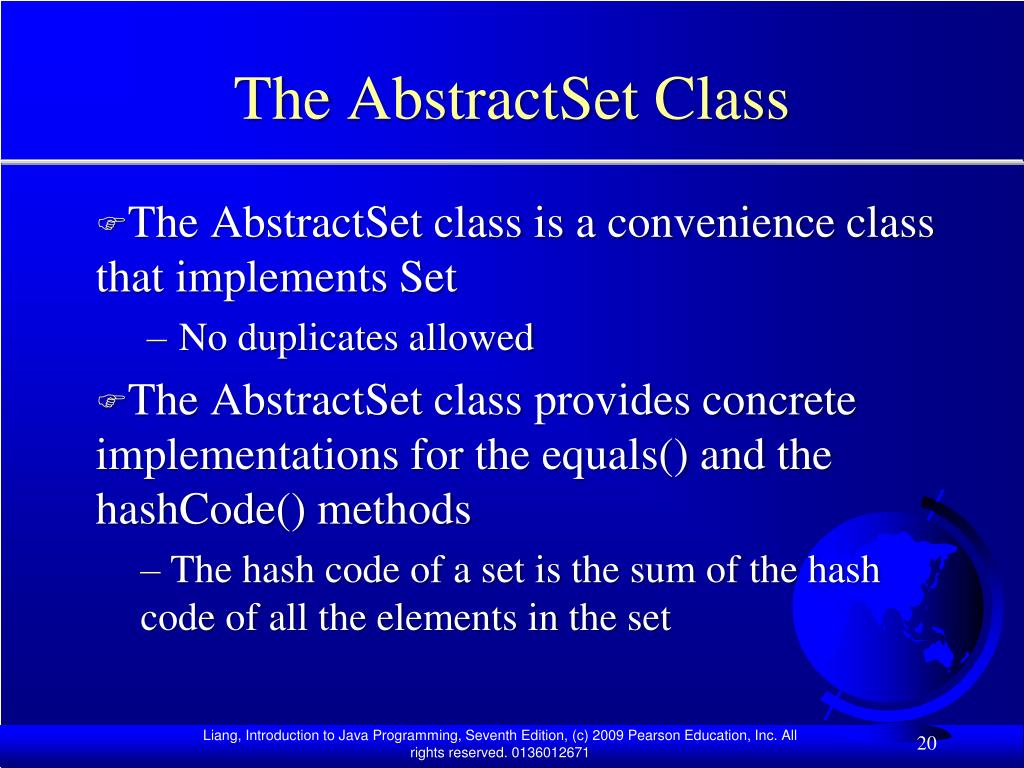 The AbstractSet Class

☞The AbstractSet class is a convenience class that implements Set

– No duplicates allowed

☞The AbstractSet class provides concrete implementations for the equals() and the hashCode() methods

– The hash code of a set is the sum of the hash code of all the elements in the set

Liang, Introduction to Java Programming, Seventh Edition, (c) 2009 Pearson Education, Inc. All rights reserved. 0136012671

20